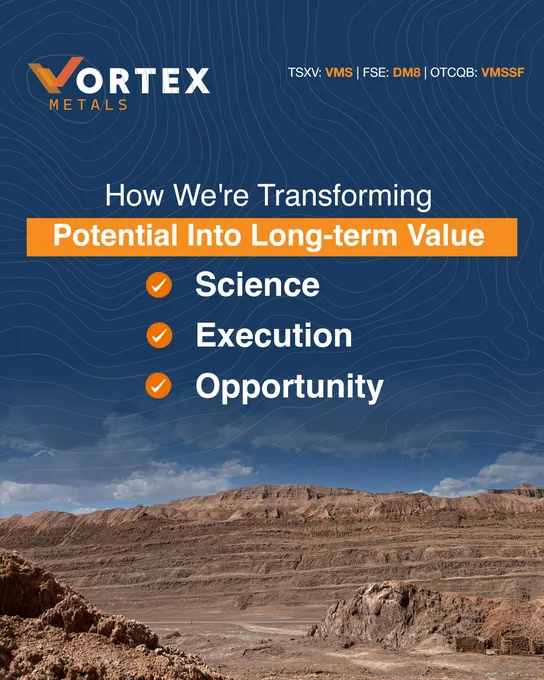 VORTEX
METALS

TSXV: VMS | FSE: DM8 | OTCQB: VMSSF

How We're Transforming
Potential Into Long-term Value

Science
Execution
Opportunity